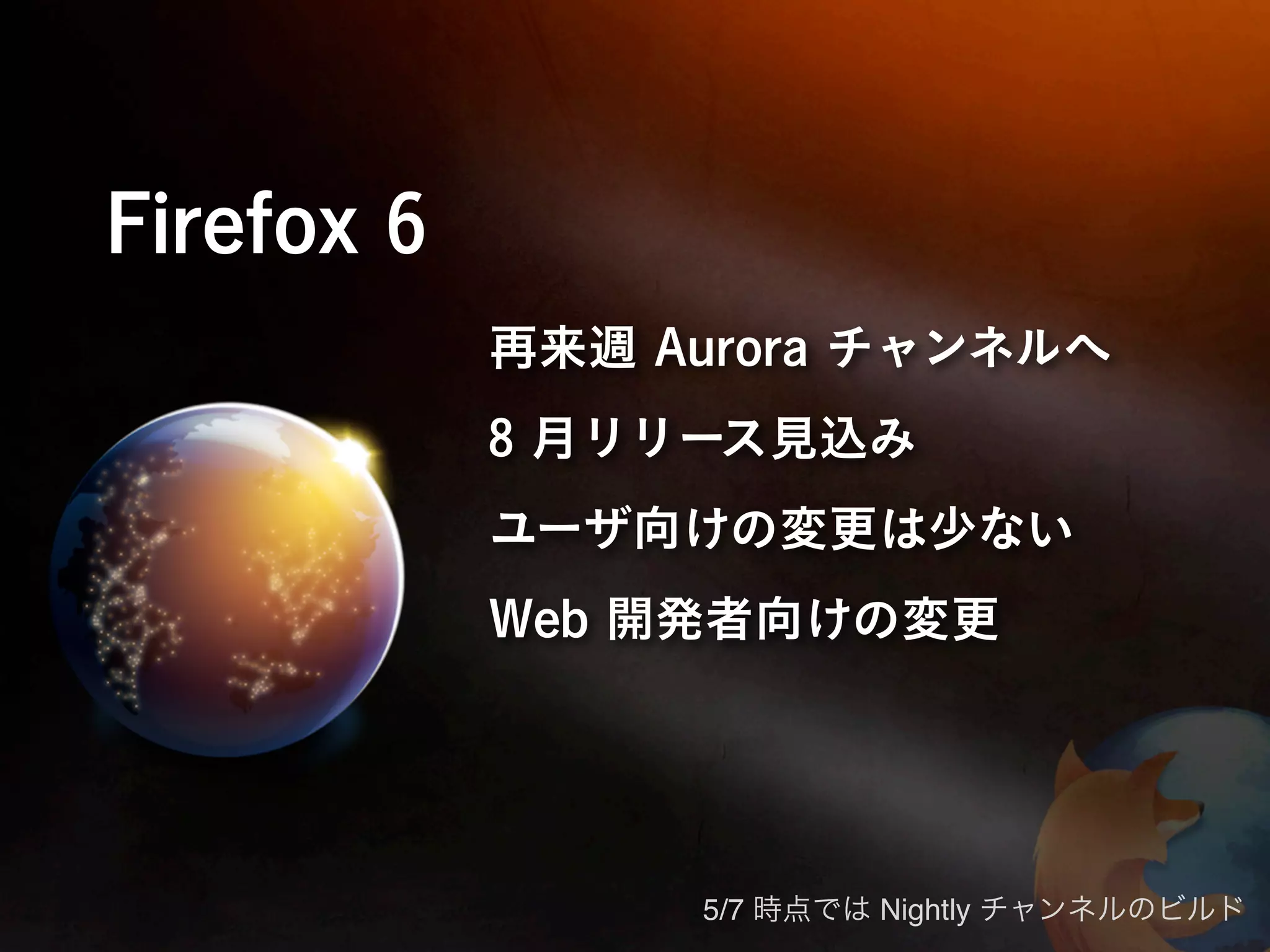 Firefox 6

再来週 Aurora チャンネルへ

8 月リリース見込み

ユーザ向けの変更は少ない

Web 開発者向けの変更

5/7 時点では Nightly チャンネルのビルド